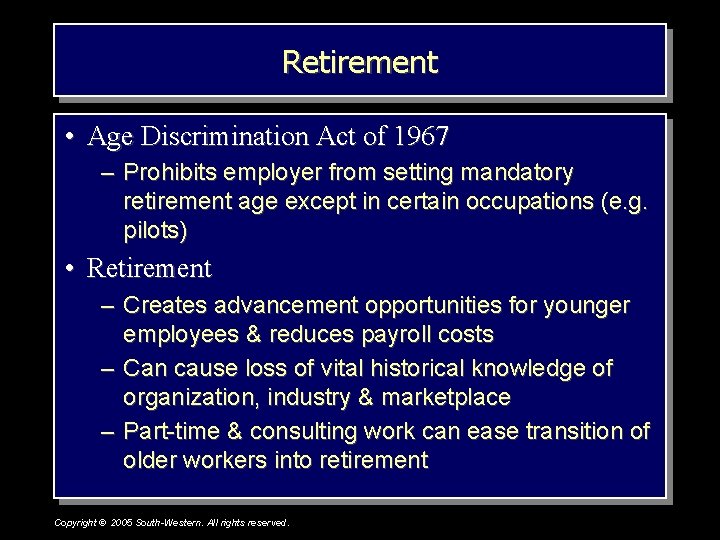 Retirement

• Age Discrimination Act of 1967
– Prohibits employer from setting mandatory retirement age except in certain occupations (e.g. pilots)
• Retirement
– Creates advancement opportunities for younger employees & reduces payroll costs
– Can cause loss of vital historical knowledge of organization, industry & marketplace
– Part-time & consulting work can ease transition of older workers into retirement

Copyright © 2005 South-Western. All rights reserved.